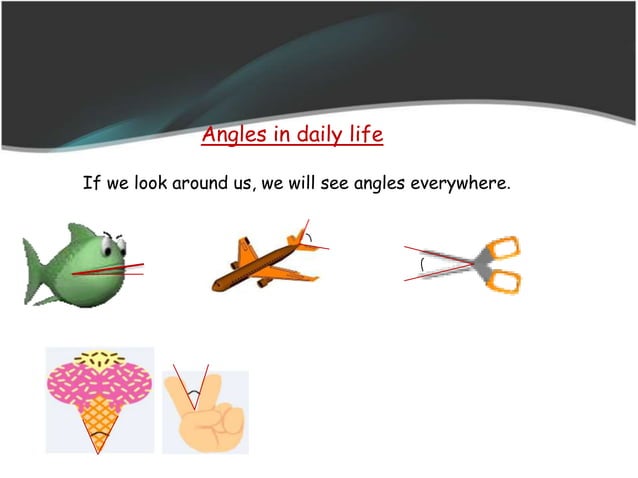 Angles in daily life

If we look around us, we will see angles everywhere.